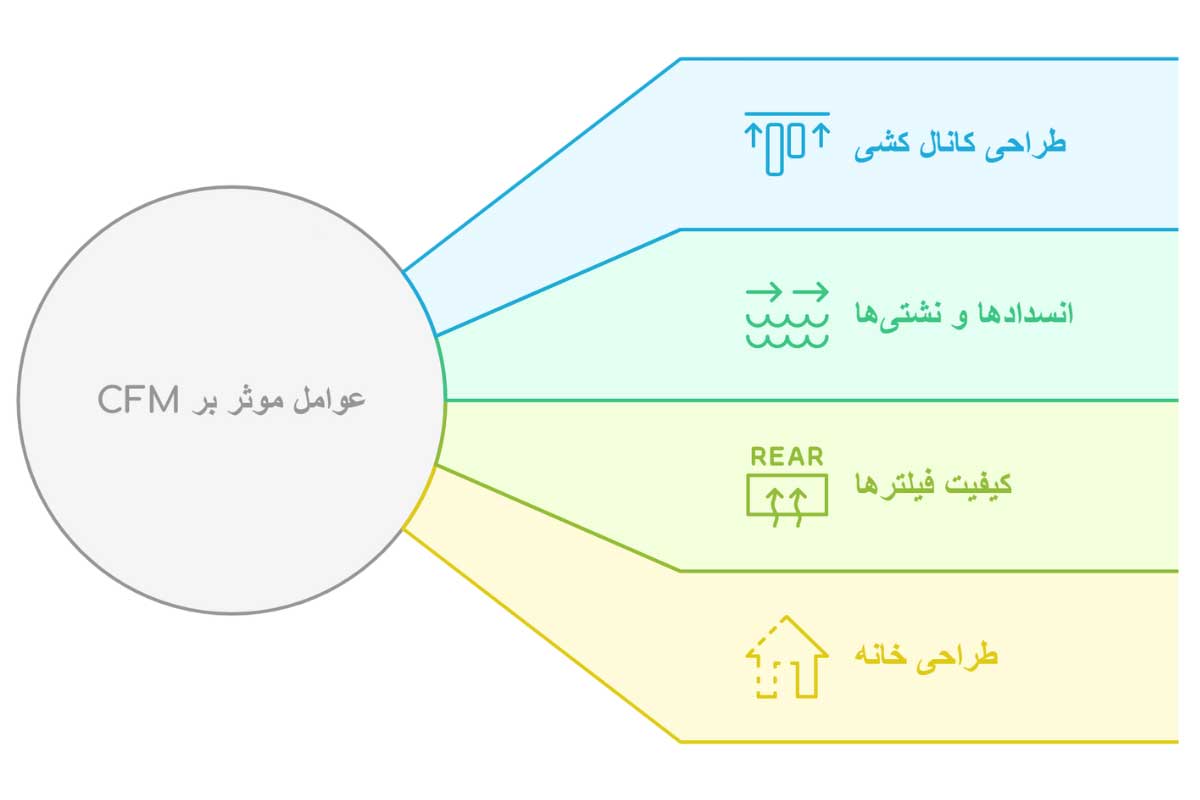 عوامل موثر بر CFM

طراحی کانال کشی

انسدادها و نشتی‌ها

REAR

کیفیت فیلترها

طراحی خانه